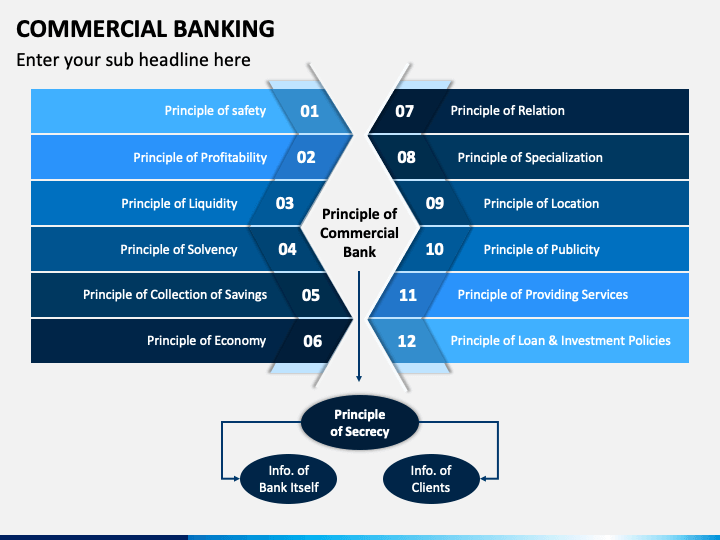 COMMERCIAL BANKING

Enter your sub headline here

Principle of safety 01

Principle of Profitability 02

Principle of Liquidity 03

Principle of Solvency 04

Principle of Collection of Savings 05

Principle of Economy 06

Principle of Commercial Bank

07 Principle of Relation

08 Principle of Specialization

09 Principle of Location

10 Principle of Publicity

11 Principle of Providing Services

12 Principle of Loan & Investment Policies

Principle of Secrecy

Info. of Bank Itself

Info. of Clients